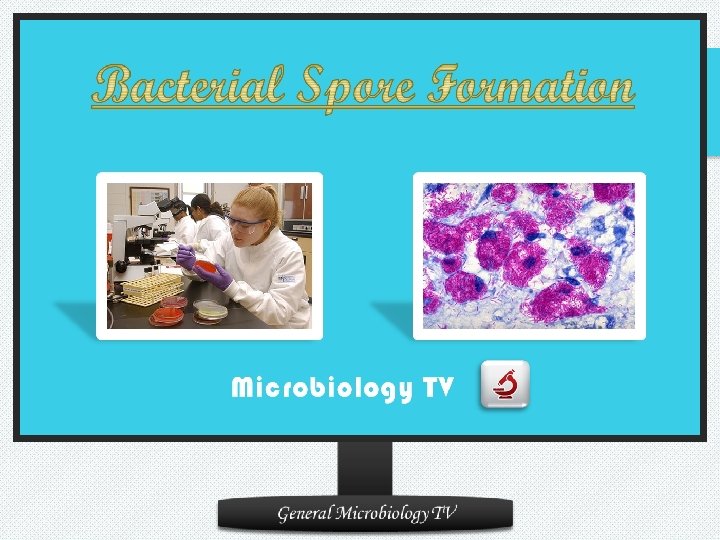 Bacterial Spore Formation

Microbiology TV

General Microbiology TV